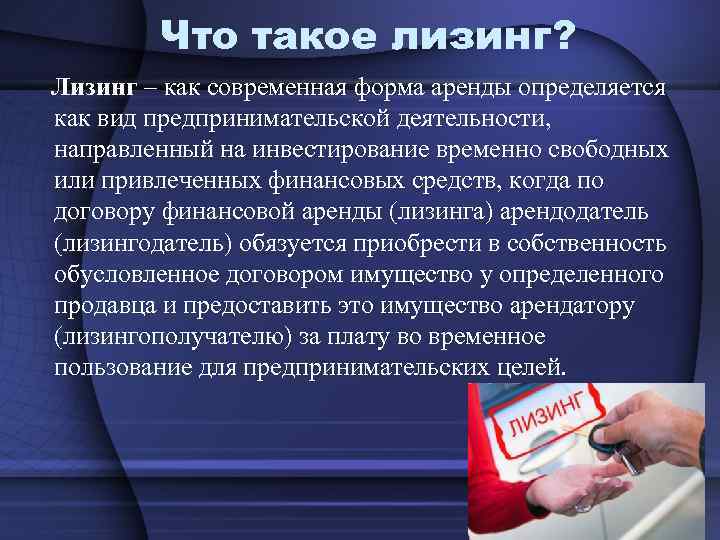 Что такое лизинг?

Лизинг – как современная форма аренды определяется как вид предпринимательской деятельности, направленный на инвестирование временно свободных или привлеченных финансовых средств, когда по договору финансовой аренды (лизинга) арендодатель (лизингодатель) обязуется приобрести в собственность обусловленное договором имущество у определенного продавца и предоставить это имущество арендатору (лизингополучателю) за плату во временное пользование для предпринимательских целей.

ЛИЗИНГ